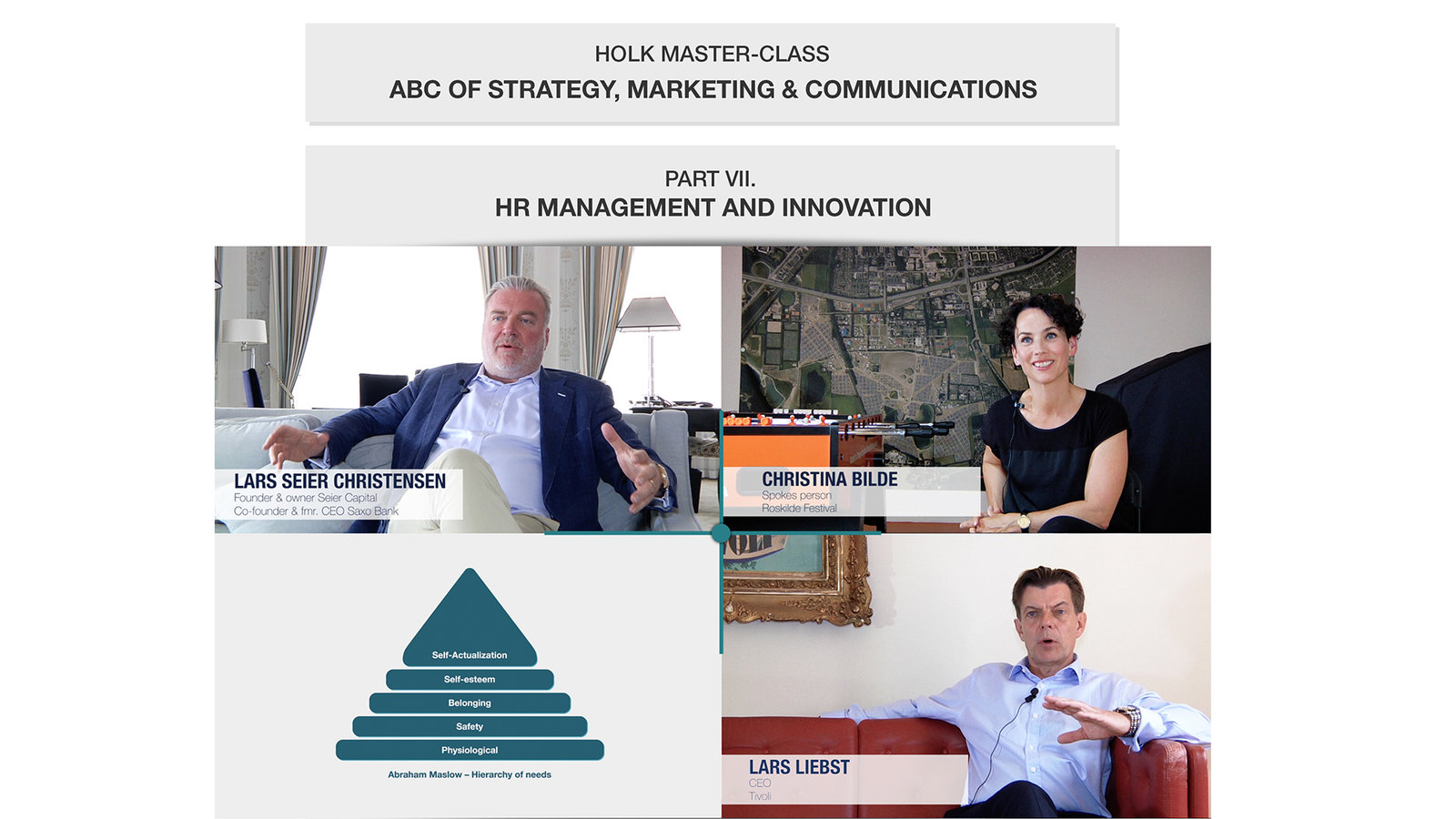 HOLK MASTER-CLASS
ABC OF STRATEGY, MARKETING & COMMUNICATIONS

PART VII.
HR MANAGEMENT AND INNOVATION

LARS SEIER CHRISTENSEN
Founder & owner Seier Capital
Co-founder & fmr. CEO Saxo Bank

CHRISTINA BILDE
Spokes person
Roskilde Festival

Self-Actualization
Self-esteem
Belonging
Safety
Physiological
Abraham Maslow – Hierarchy of needs

LARS LIEBST
CEO
Tivoli